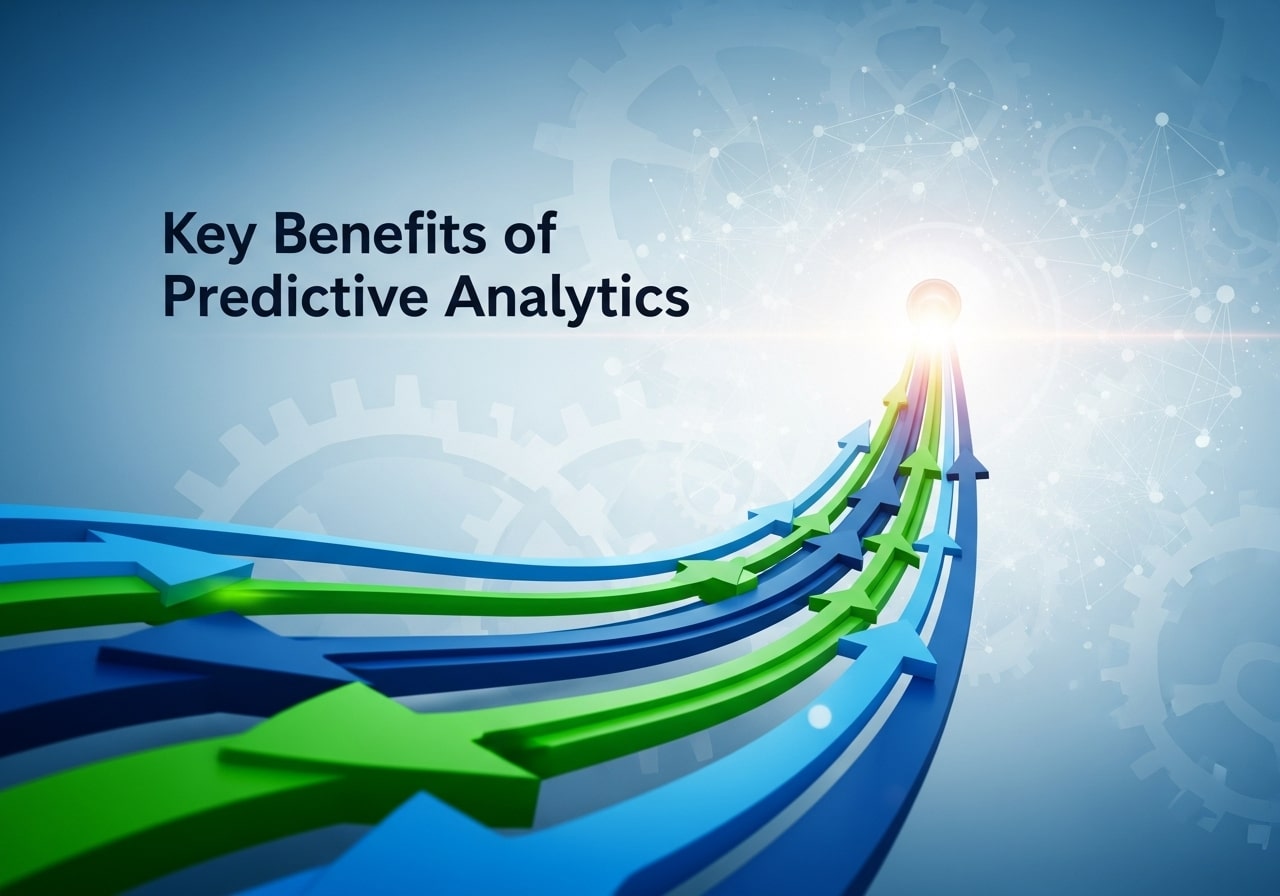 Key Benefits of Predictive Analytics